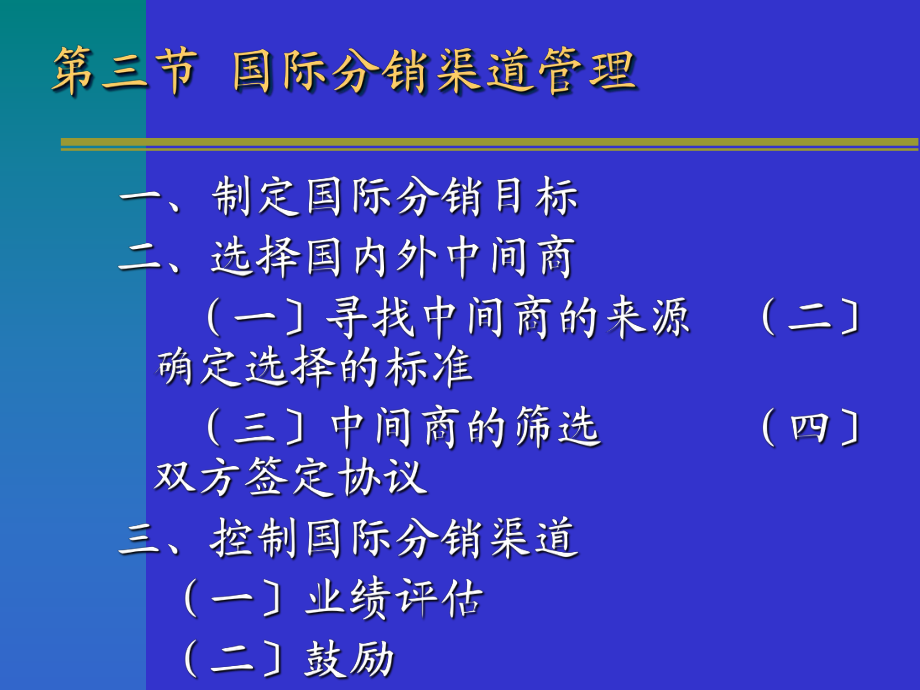 第三节 国际分销渠道管理

一、制定国际分销目标

二、选择国内外中间商

（一〕寻找中间商的来源 （二〕确定选择的标准

（三〕中间商的筛选 （四〕双方签定协议

三、控制国际分销渠道

（一〕业绩评估

（二〕鼓励